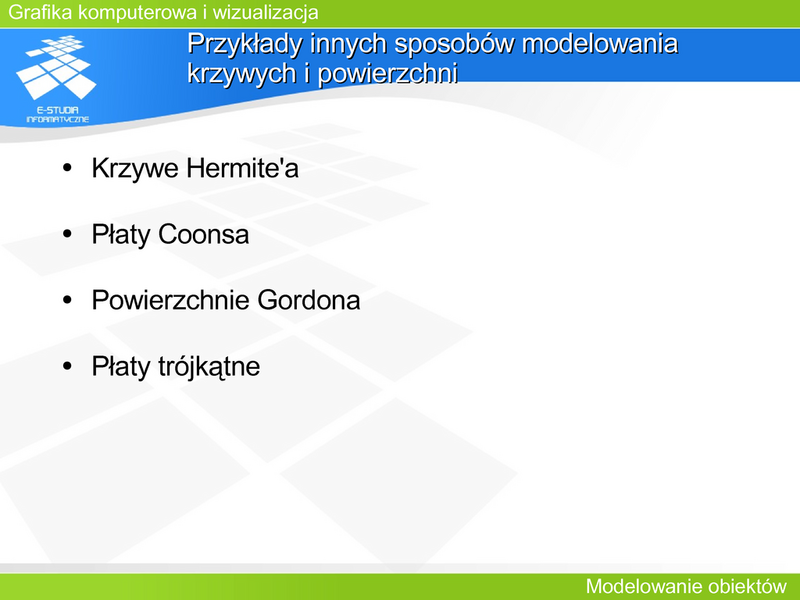 Grafika komputerowa i wizualizacja

E-STUDIA INFORMATYCZNE

Przykłady innych sposobów modelowania krzywych i powierzchni

• Krzywe Hermite'a

• Płaty Coonsa

• Powierzchnie Gordona

• Płaty trójkątne

Modelowanie obiektów